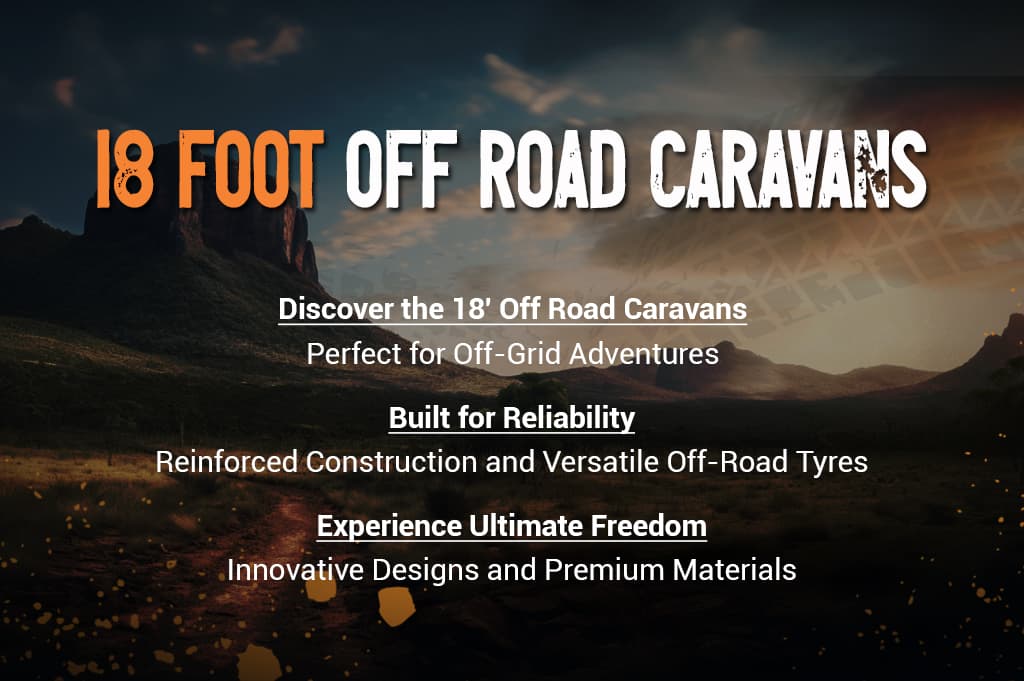 18 FOOT OFF ROAD CARAVANS

Discover the 18' Off Road Caravans
Perfect for Off-Grid Adventures

Built for Reliability
Reinforced Construction and Versatile Off-Road Tyres

Experience Ultimate Freedom
Innovative Designs and Premium Materials